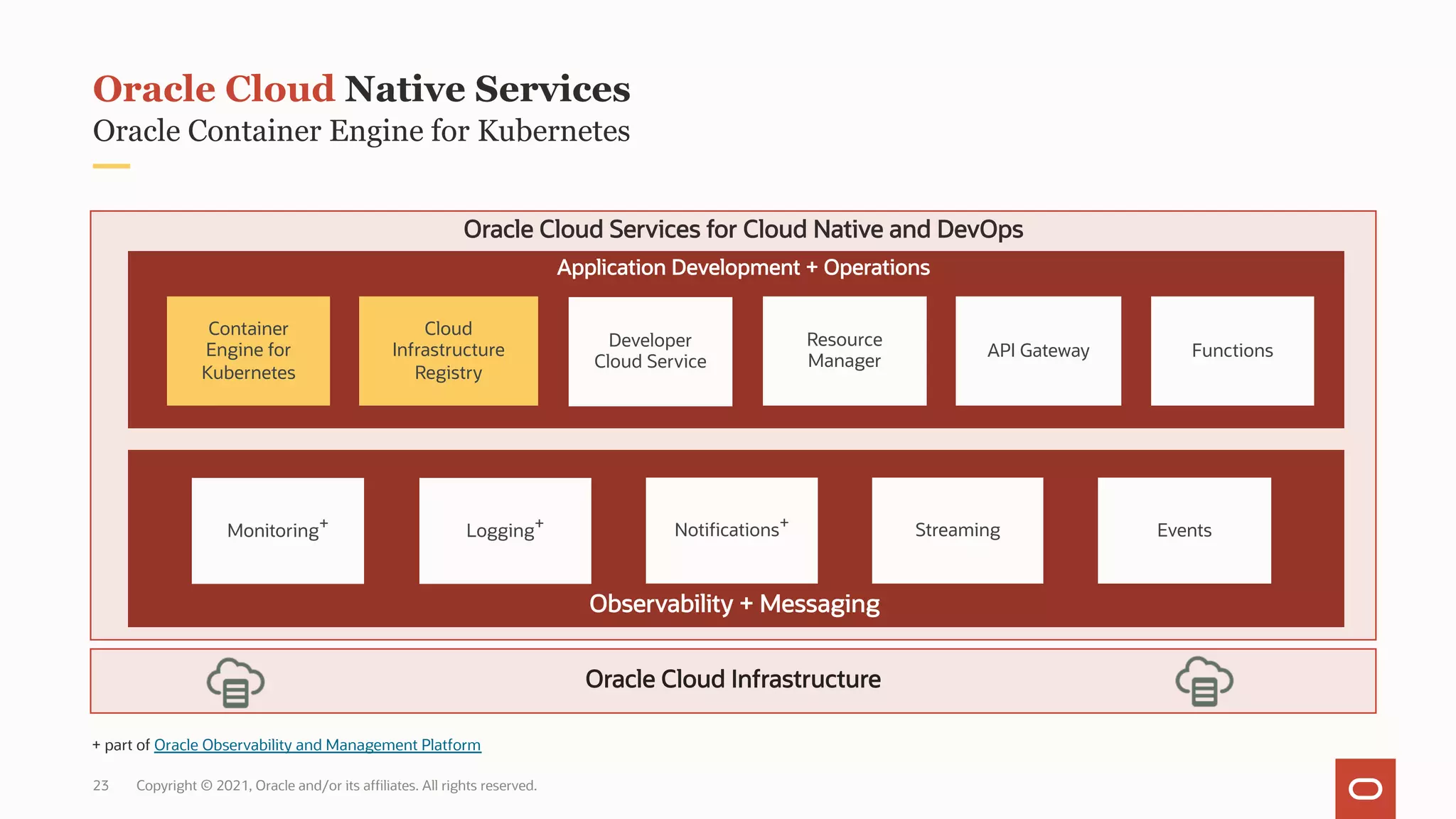 Oracle Cloud Native Services
Oracle Container Engine for Kubernetes

Oracle Cloud Services for Cloud Native and DevOps

Application Development + Operations

Container Engine for Kubernetes

Cloud Infrastructure Registry

Developer Cloud Service

Resource Manager

API Gateway

Functions

Monitoring$^+$

Logging$^+$

Notifications$^+$

Streaming

Events

Observability + Messaging

Oracle Cloud Infrastructure

+ part of Oracle Observability and Management Platform

23 Copyright © 2021, Oracle and/or its affiliates. All rights reserved.